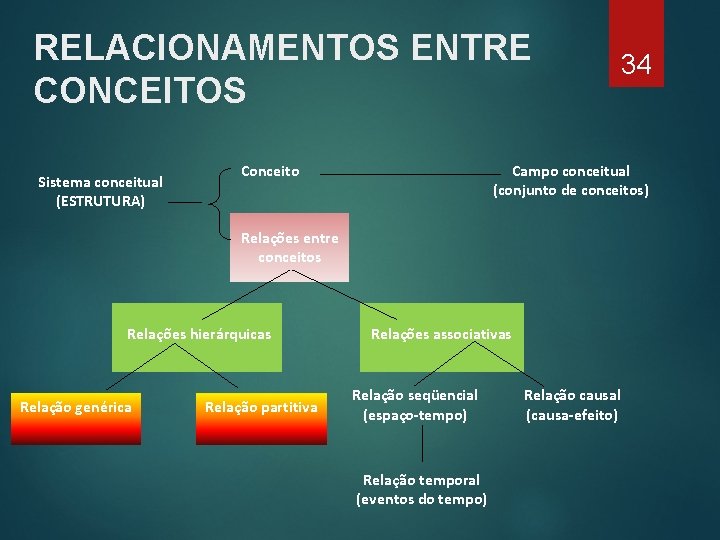 RELACIONAMENTOS ENTRE CONCEITOS

34

Sistema conceitual (ESTRUTURA)

Conceito

Campo conceitual (conjunto de conceitos)

Relações entre conceitos

Relações hierárquicas

Relações associativas

Relação genérica

Relação partitiva

Relação seqüencial (espaço-tempo)

Relação causal (causa-efeito)

Relação temporal (eventos do tempo)